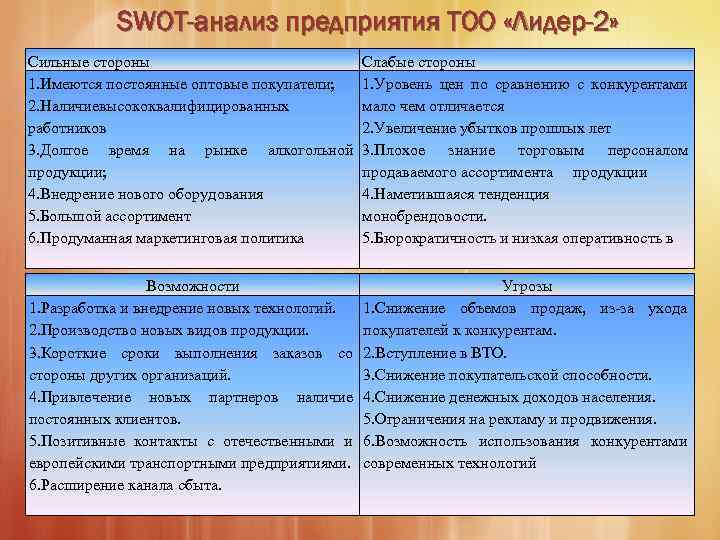 SWOT-анализ предприятия ТОО «Лидер-2»

| Сильные стороны | Слабые стороны |
|---|---|
| 1.Имеются постоянные оптовые покупатели; 2.Наличиевысококвалифицированных работников 3.Долгое время на рынке алкогольной продукции; 4.Внедрение нового оборудования 5.Большой ассортимент 6.Продуманная маркетинговая политика | 1.Уровень цен по сравнению с конкурентами мало чем отличается 2.Увеличение убытков прошлых лет 3.Плохое знание торговым персоналом продаваемого ассортимента продукции 4.Наметившаяся тенденция монобрендовости. 5.Бюрократичность и низкая оперативность в |

| Возможности | Угрозы |
|---|---|
| 1.Разработка и внедрение новых технологий. 2.Производство новых видов продукции. 3.Короткие сроки выполнения заказов со стороны других организаций. 4.Привлечение новых партнеров наличие постоянных клиентов. 5.Позитивные контакты с отечественными и европейскими транспортными предприятиями. 6.Расширение канала сбыта. | 1.Снижение объемов продаж, из-за ухода покупателей к конкурентам. 2.Вступление в ВТО. 3.Снижение покупательской способности. 4.Снижение денежных доходов населения. 5.Ограничения на рекламу и продвижения. 6.Возможность использования конкурентами современных технологий |